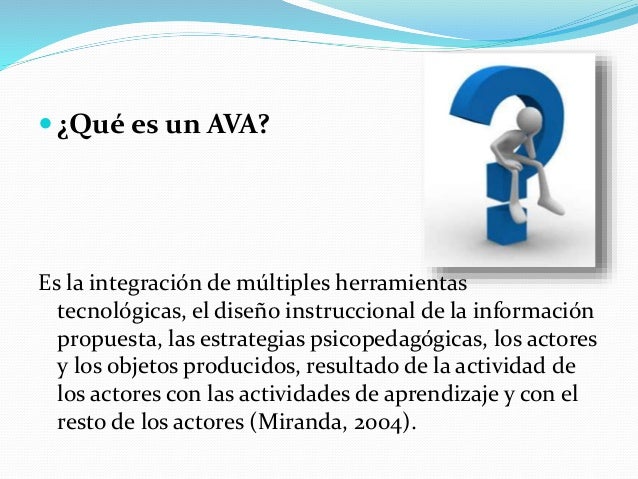 ¿Qué es un AVA?

Es la integración de múltiples herramientas tecnológicas, el diseño instruccional de la información propuesta, las estrategias psicopedagógicas, los actores y los objetos producidos, resultado de la actividad de los actores con las actividades de aprendizaje y con el resto de los actores (Miranda, 2004).